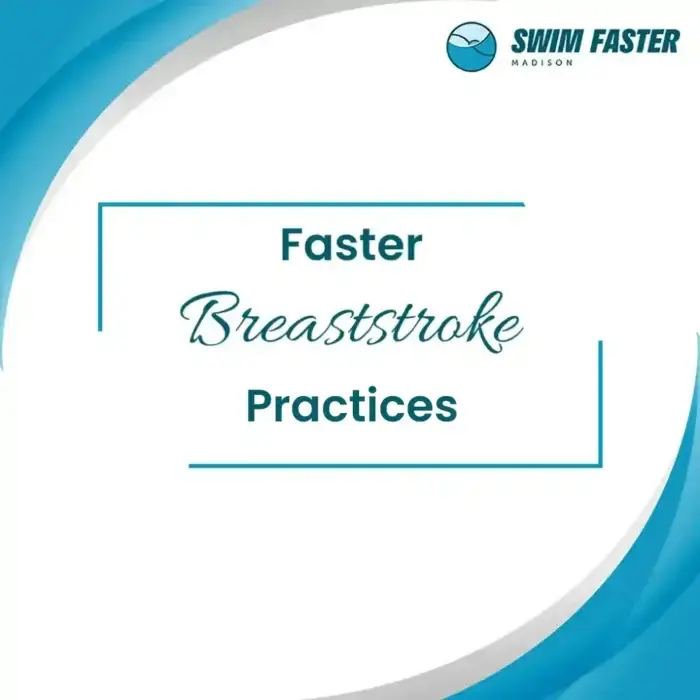 SWIM FASTER
MADISON

Faster
Breaststroke
Practices